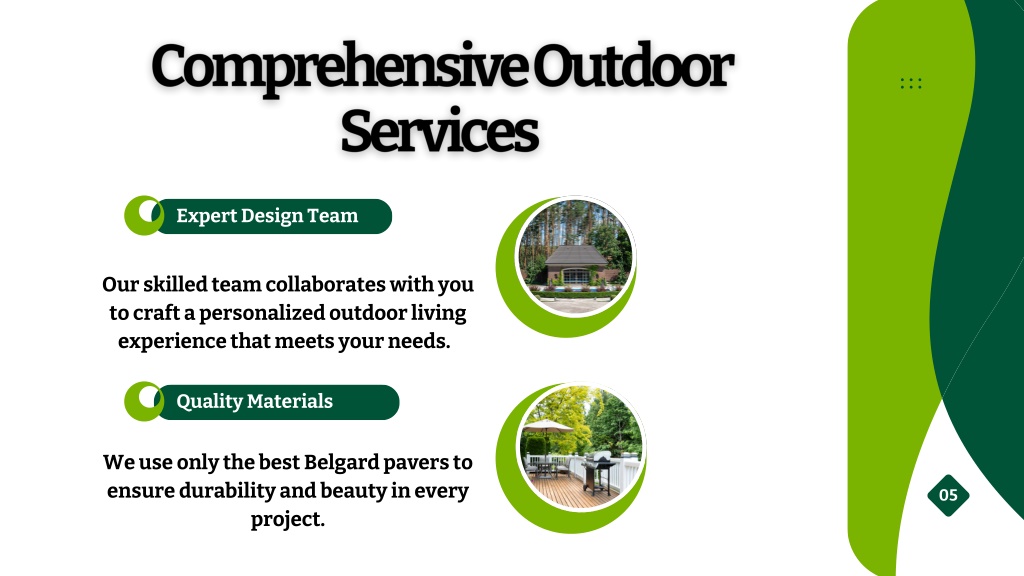 Comprehensive Outdoor Services

Expert Design Team

Our skilled team collaborates with you to craft a personalized outdoor living experience that meets your needs.

Quality Materials

We use only the best Belgard pavers to ensure durability and beauty in every project.

05